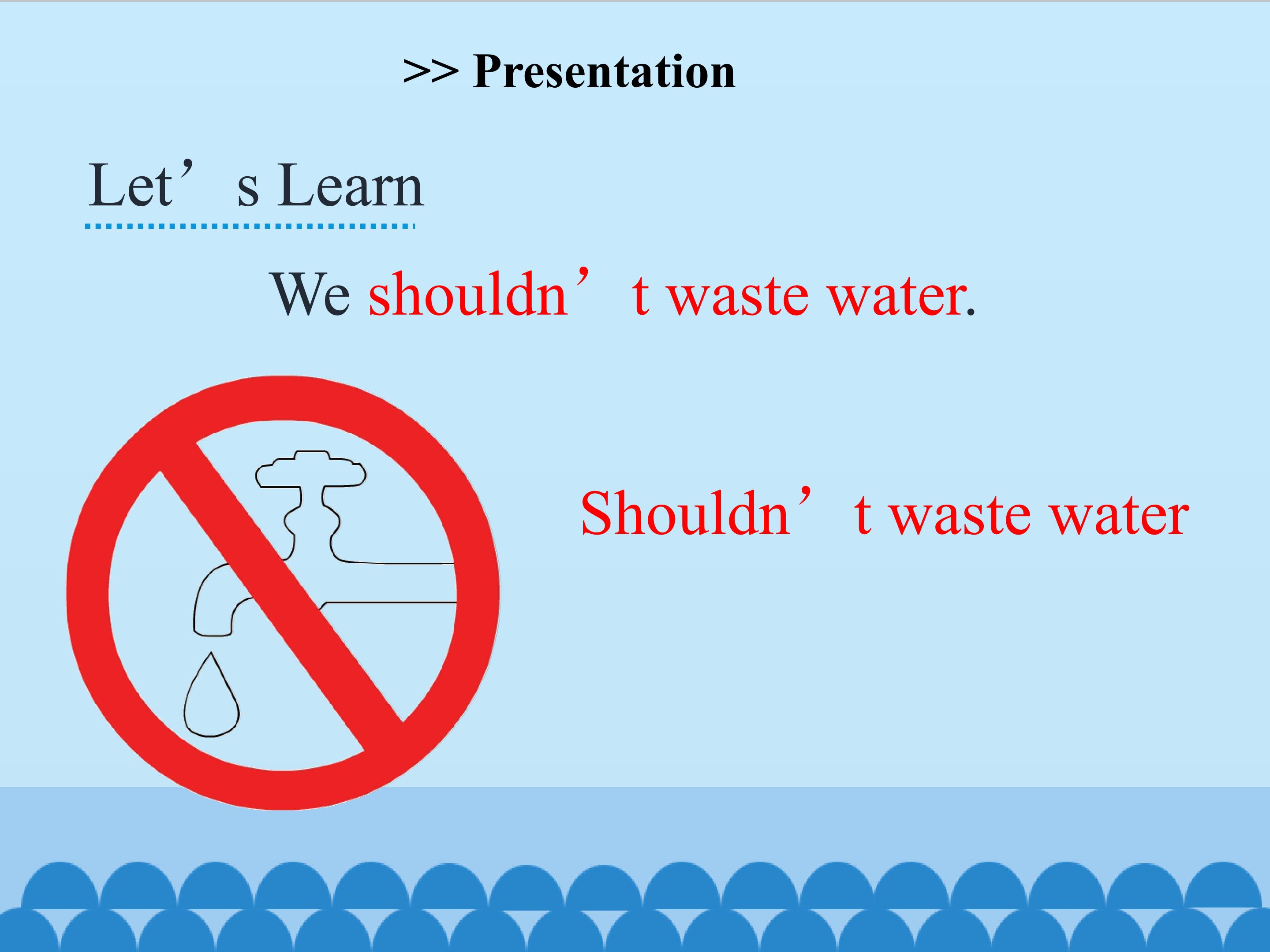 >> Presentation

Let's Learn

We shouldn't waste water.

Shouldn't waste water